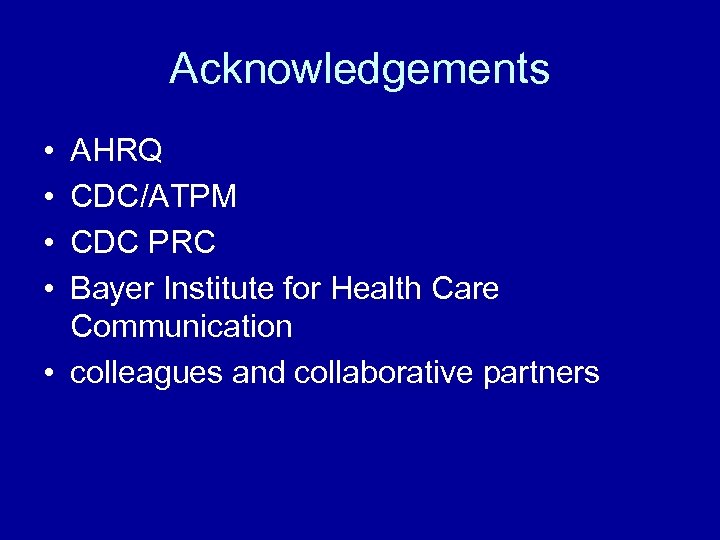 Acknowledgements

• AHRQ
• CDC/ATPM
• CDC PRC
• Bayer Institute for Health Care Communication
• colleagues and collaborative partners